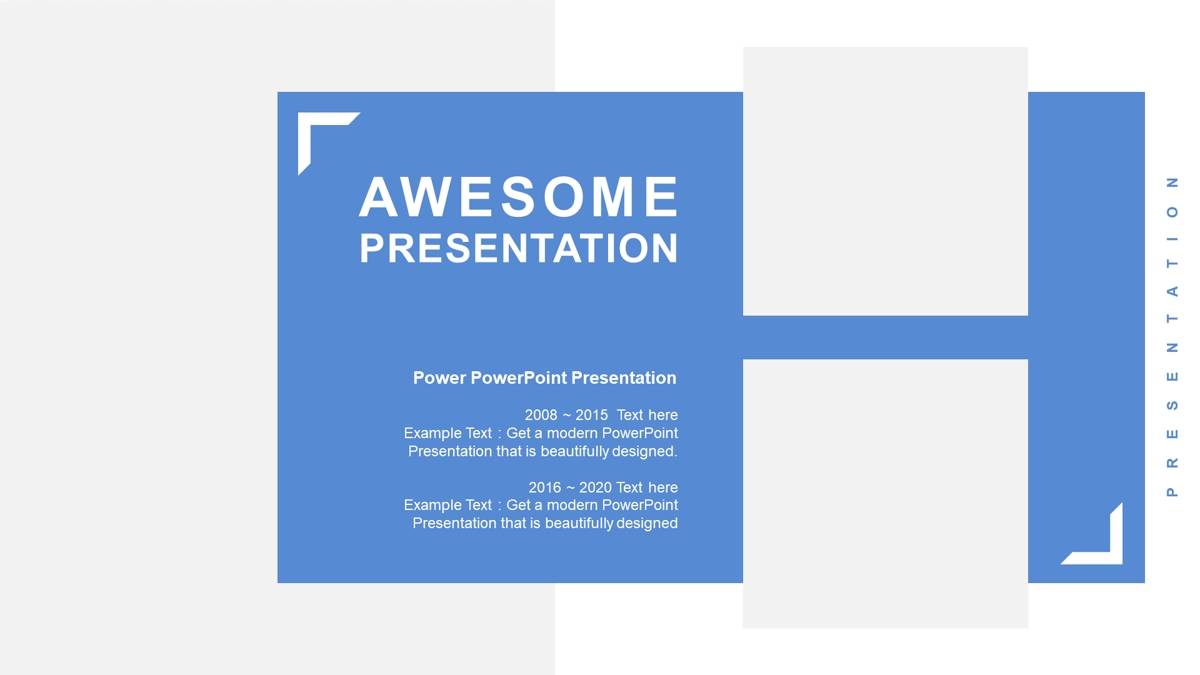 AWESOME PRESENTATION

Power PowerPoint Presentation

2008 ~ 2015 Text here
Example Text : Get a modern PowerPoint Presentation that is beautifully designed.

2016 ~ 2020 Text here
Example Text : Get a modern PowerPoint Presentation that is beautifully designed

PRESENTATION